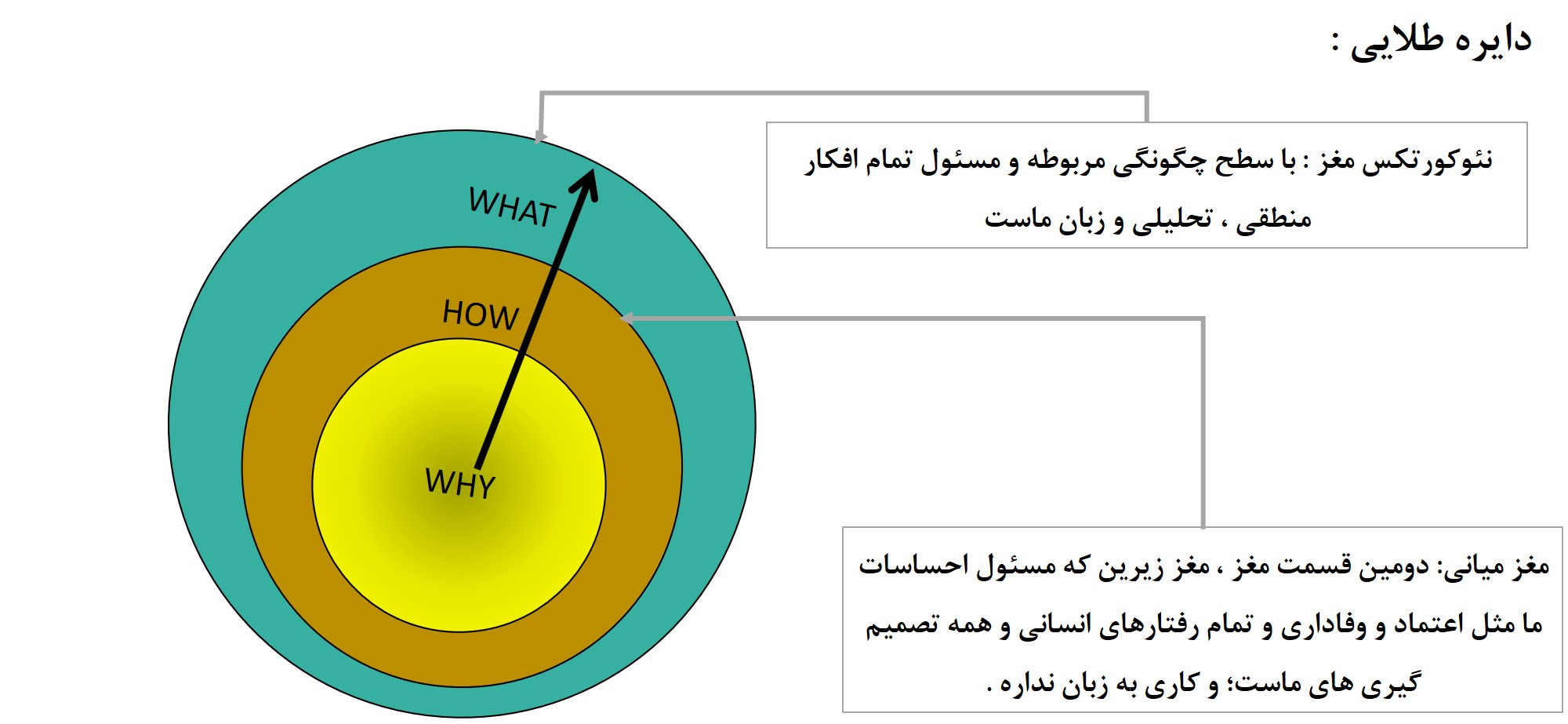 دایره طلایی :

نئوکورتکس مغز : با سطح چگونگی مربوطه و مسئول تمام افکار منطقی ، تحلیلی و زبان ماست

WHAT

HOW

WHY

مغز میانی: دومین قسمت مغز ، مغز زیرین که مسئول احساسات ما مثل اعتماد و وفاداری و تمام رفتارهای انسانی و همه تصمیم گیری های ماست؛ و کاری به زبان نداره .